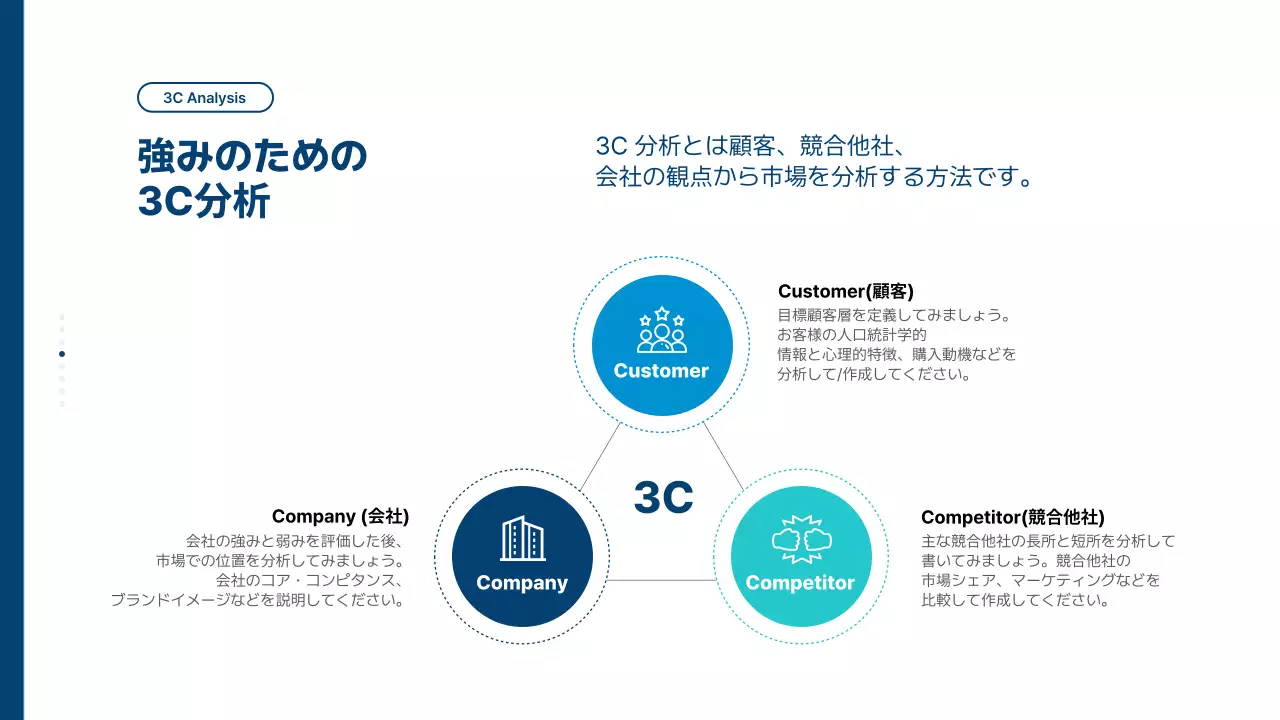 3C Analysis

強みのための
3C分析

3C 分析とは顧客、競合他社、
会社の観点から市場を分析する方法です。

Customer

Customer(顧客)
目標顧客層を定義してみましょう。
お客様の人口統計学的
情報と心理的特徴、購入動機などを
分析して/作成してください。

3C

Company (会社)
会社の強みと弱みを評価した後、
市場での位置を分析してみましょう。
会社のコア・コンピタンス、
ブランドイメージなどを説明してください。

Company

Competitor

Competitor(競合他社)
主な競合他社の長所と短所を分析して
書いてみましょう。競合他社の
市場シェア、マーケティングなどを
比較して作成してください。